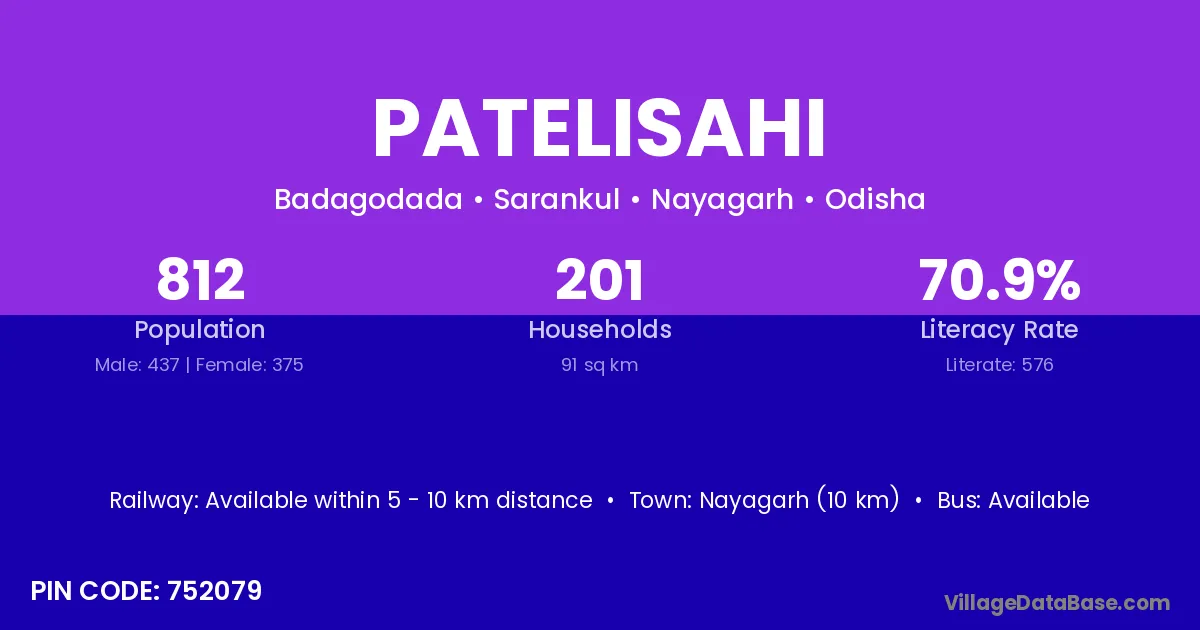 PATELISAHI

Badagodada • Sarankul • Nayagarh • Odisha

812
Population
Male: 437 | Female: 375

201
Households
91 sq km

70.9%
Literacy Rate
Literate: 576

Railway: Available within 5 - 10 km distance • Town: Nayagarh (10 km) • Bus: Available

PIN CODE: 752079

VillageDataBase.com